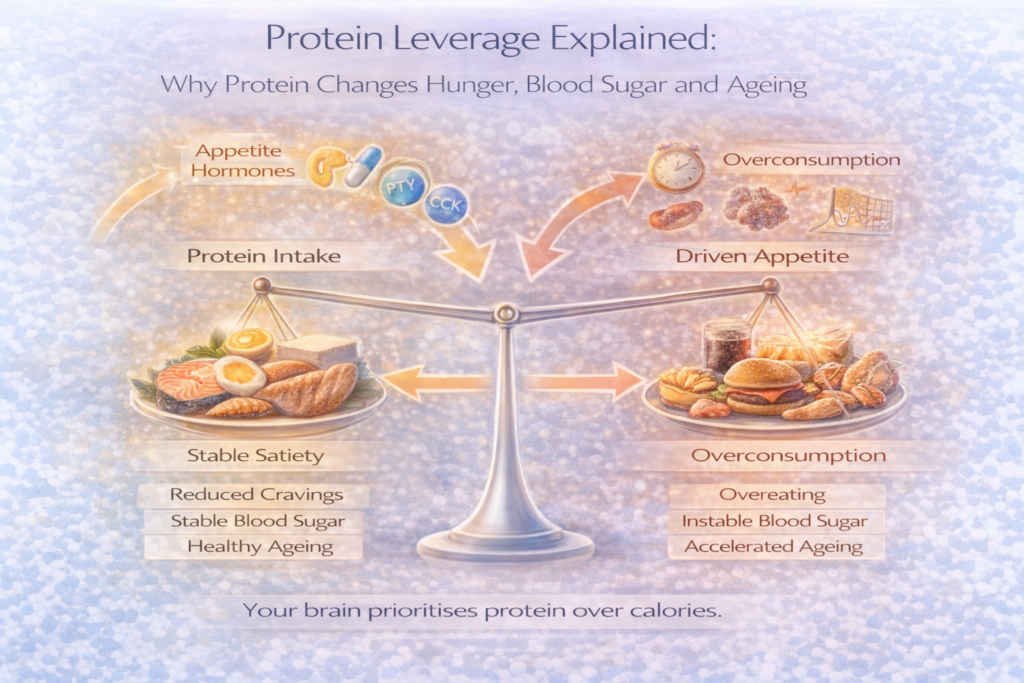 Protein Leverage Explained:

Why Protein Changes Hunger, Blood Sugar and Ageing

Appetite Hormones

PTY

CCK

Overconsumption

Protein Intake

Driven Appetite

Stable Satiety

Reduced Cravings

Stable Blood Sugar

Healthy Ageing

Overconsumption

Overeating

Instable Blood Sugar

Accelerated Ageing

Your brain prioritises protein over calories.